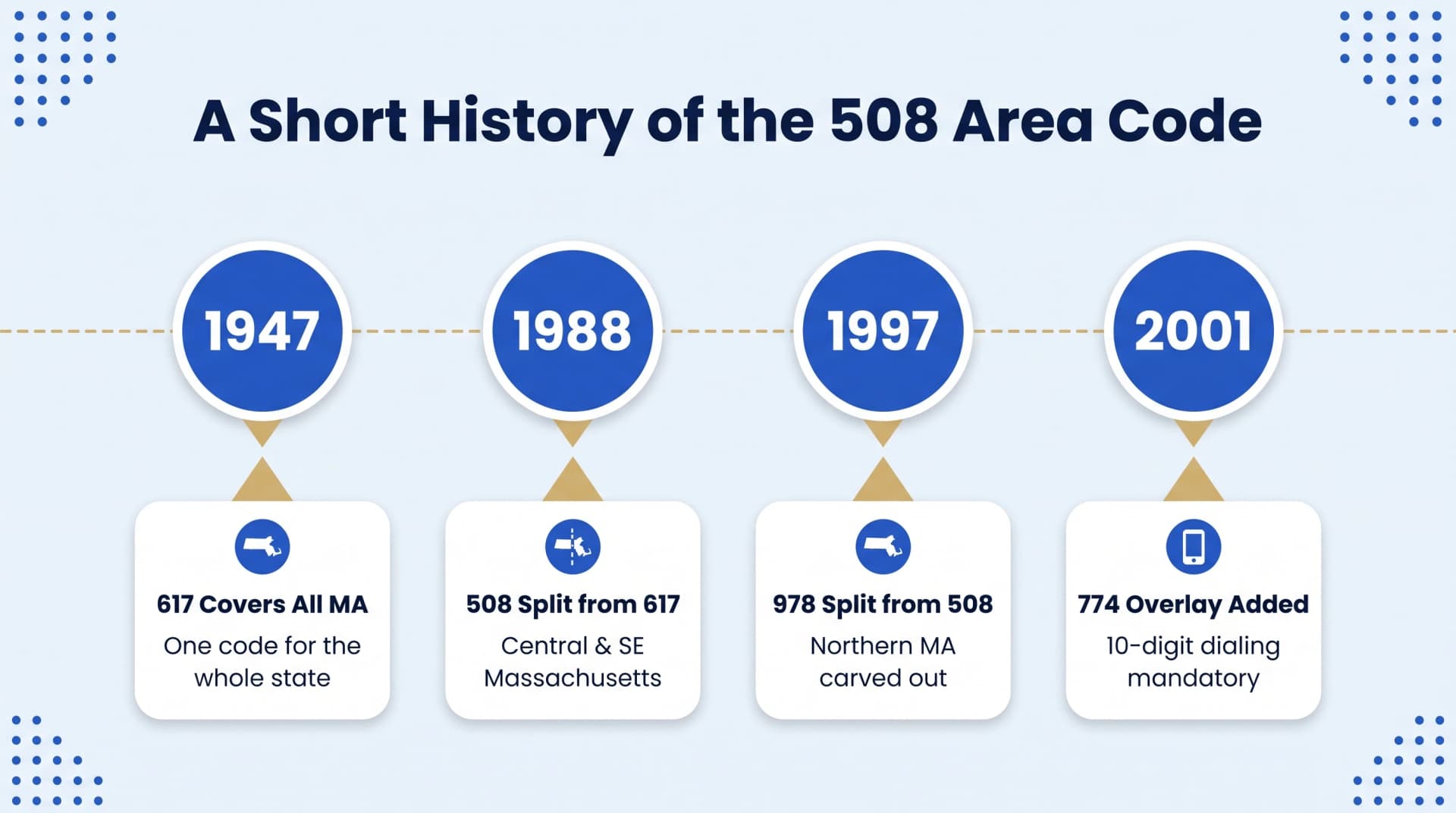 A Short History of the 508 Area Code

1947

617 Covers All MA

One code for the whole state

1988

508 Split from 617

Central & SE Massachusetts

1997

978 Split from 508

Northern MA carved out

2001

774 Overlay Added

10-digit dialing mandatory